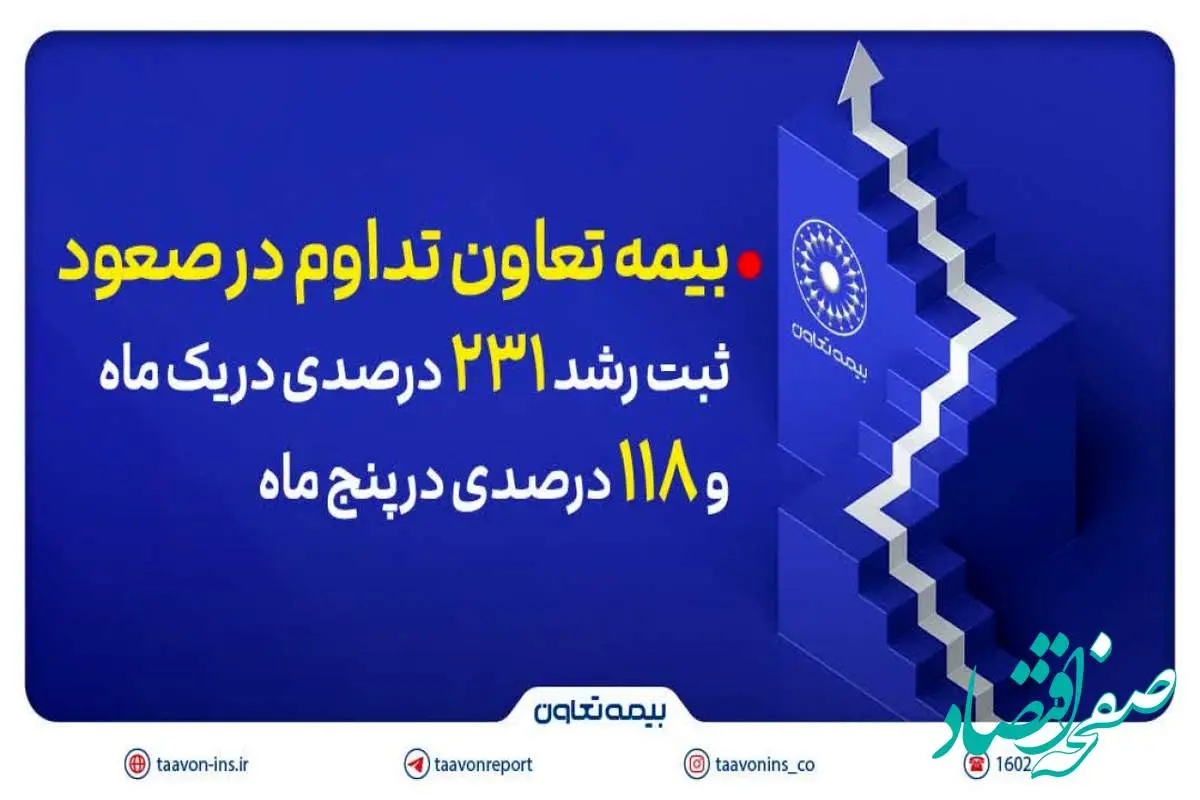 بیمه تعاون تداوم در صعود
ثبت رشد ۲۳۱ درصدی در یک ماه
و ۱۱۸ درصدی در پنج ماه

بیمه تعاون

بیمه تعاون

taavon-ins.ir
taavonreport
taavonins_co
1602

صفحه اقتصاد